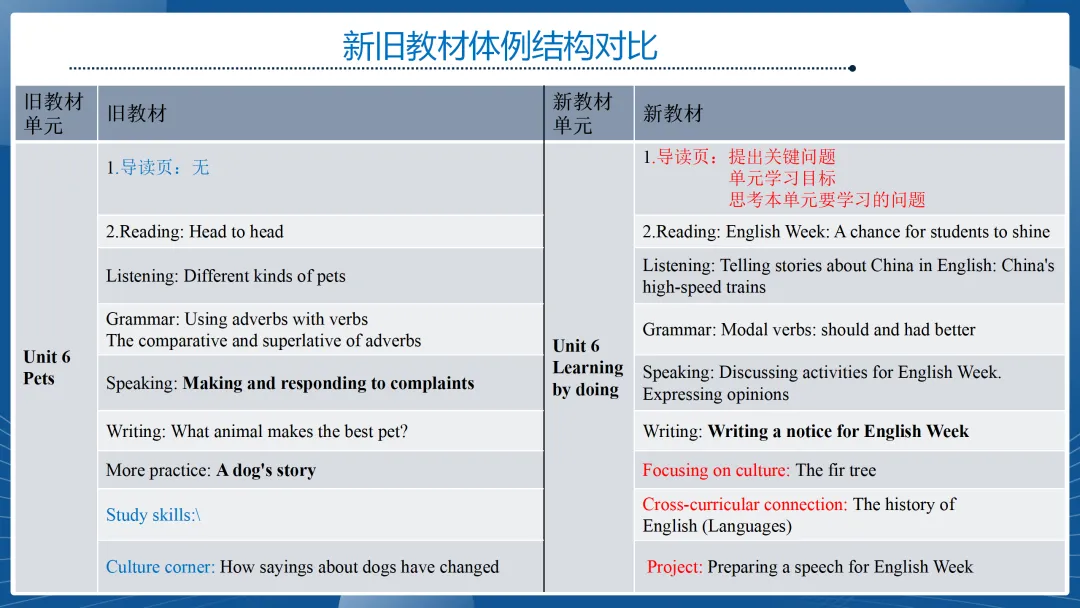 新旧教材体例结构对比

| 旧教材单元 | 旧教材 | 新教材单元 | 新教材 |
|---|---|---|---|
| Unit 6 Pets | 1.导读页：无 | Unit 6 Learning by doing | 1.导读页：提出关键问题 单元学习目标 思考本单元要学习的问题 |
| | 2.Reading: Head to head | | 2.Reading: English Week: A chance for students to shine |
| | Listening: Different kinds of pets | | Listening: Telling stories about China in English: China's high-speed trains |
| | Grammar: Using adverbs with verbs The comparative and superlative of adverbs | | Grammar: Modal verbs: should and had better |
| | Speaking: Making and responding to complaints | | Speaking: Discussing activities for English Week. Expressing opinions |
| | Writing: What animal makes the best pet? | | Writing: Writing a notice for English Week |
| | More practice: A dog's story | | Focusing on culture: The fir tree |
| | Study skills:\ | | Cross-curricular connection: The history of English (Languages) |
| | Culture corner: How sayings about dogs have changed | | Project: Preparing a speech for English Week |